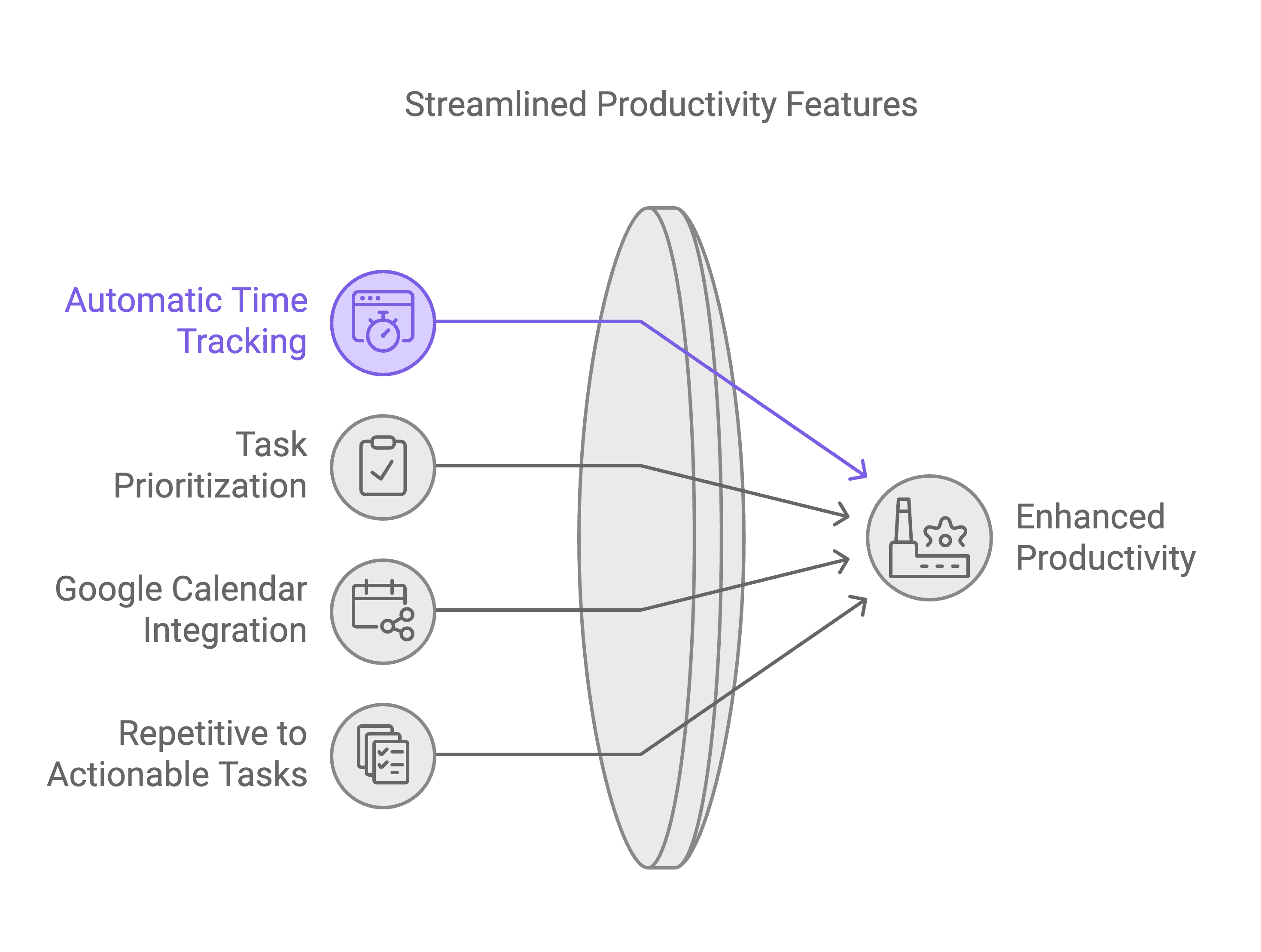 Streamlined Productivity Features

Automatic Time Tracking

Task Prioritization

Google Calendar Integration

Repetitive to Actionable Tasks

Enhanced Productivity